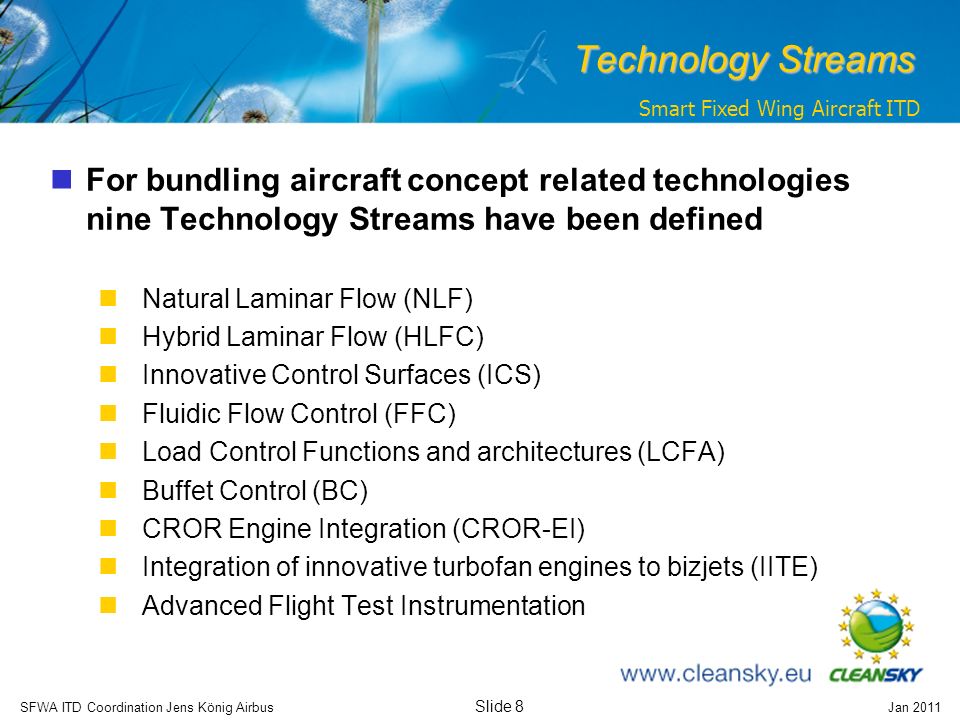 Technology Streams

Smart Fixed Wing Aircraft ITD

For bundling aircraft concept related technologies nine Technology Streams have been defined

Natural Laminar Flow (NLF)
Hybrid Laminar Flow (HLFC)
Innovative Control Surfaces (ICS)
Fluidic Flow Control (FFC)
Load Control Functions and architectures (LCFA)
Buffet Control (BC)
CROR Engine Integration (CROR-EI)
Integration of innovative turbofan engines to bizjets (IITE)
Advanced Flight Test Instrumentation

www.cleansky.eu CLEANSKY

SFWA ITD Coordination Jens König Airbus

Slide 8

Jan 2011